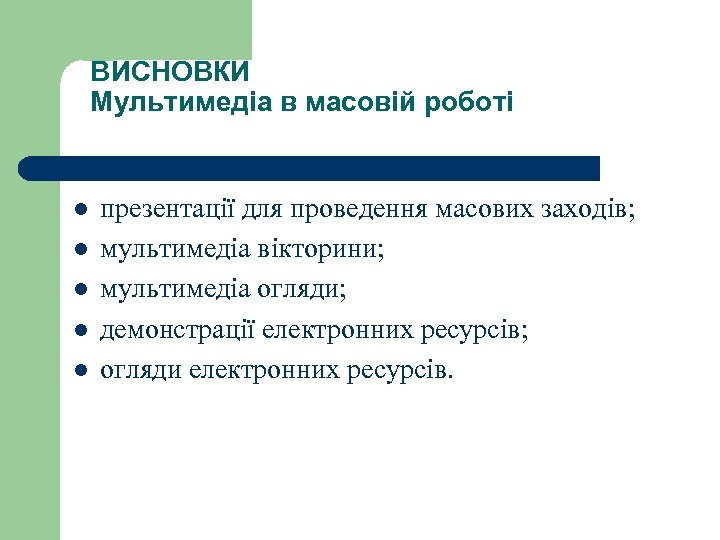 ВИСНОВКИ
Мультимедіа в масовій роботі

- презентації для проведення масових заходів;
- мультимедіа вікторини;
- мультимедіа огляди;
- демонстрації електронних ресурсів;
- огляди електронних ресурсів.